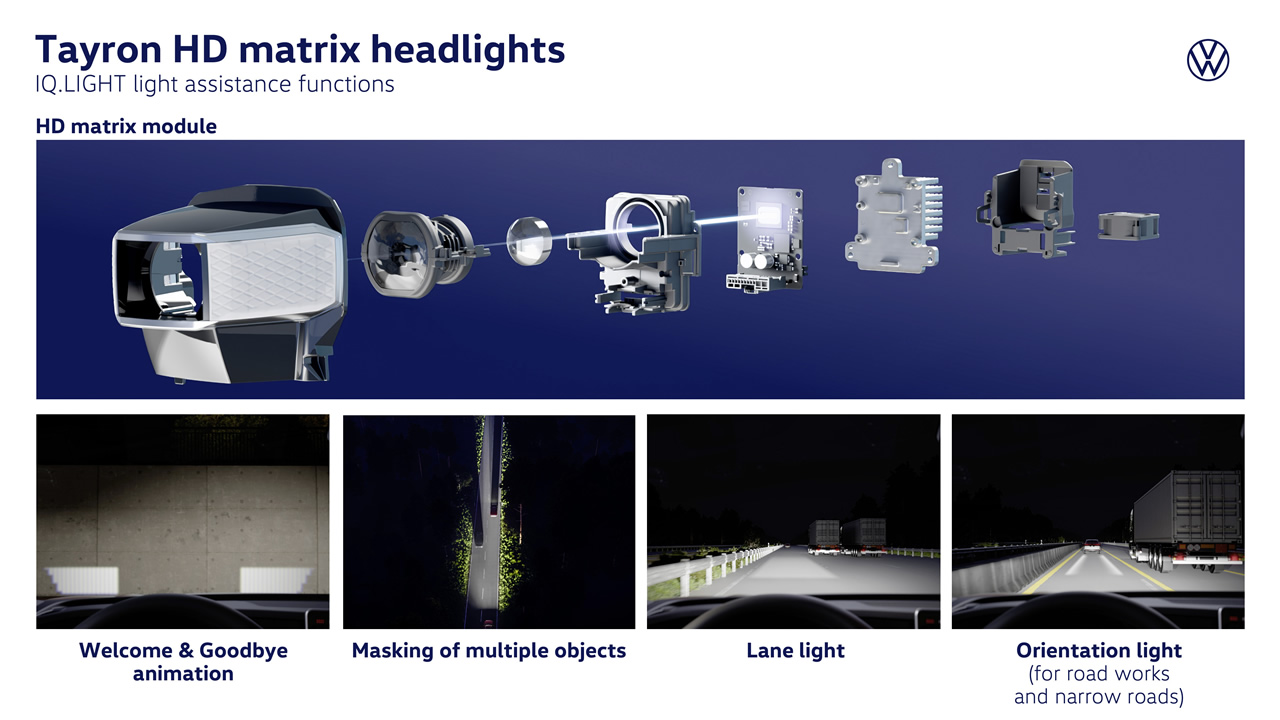 Tayron HD matrix headlights
IQ.LIGHT light assistance functions

HD matrix module

Welcome & Goodbye animation

Masking of multiple objects

Lane light

Orientation light (for road works and narrow roads)